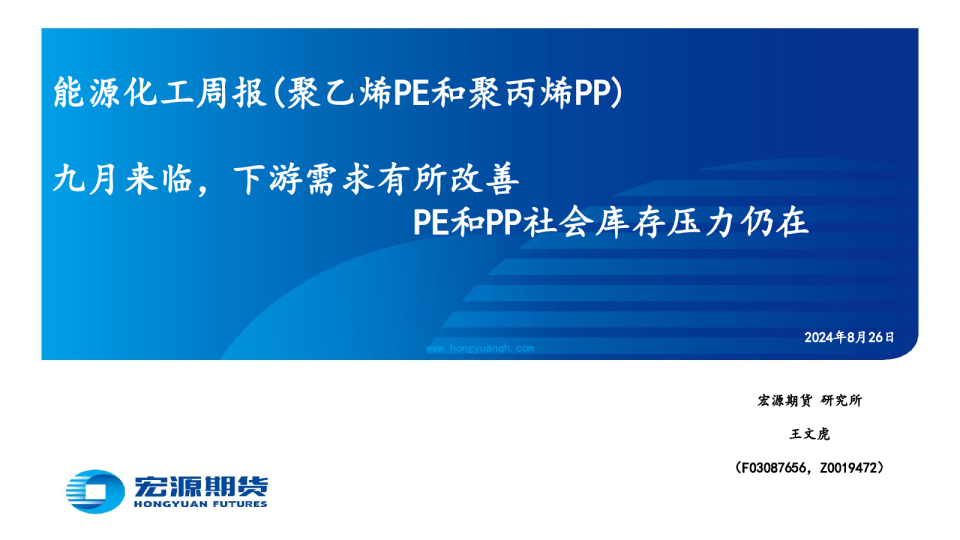 能源化工周报(聚乙烯PE和聚丙烯PP)

九月来临，下游需求有所改善

PE和PP社会库存压力仍在

2024年8月26日

www.hongyuanqh.com

宏源期货 研究所

王文虎

（F03087656，Z0019472）

宏源期货

HONGYUAN FUTURES